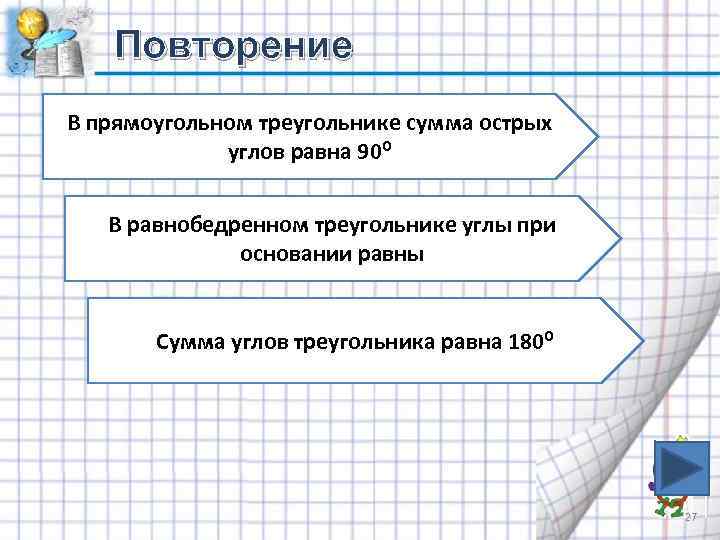 Повторение

В прямоугольном треугольнике сумма острых углов равна $90^o$

В равнобедренном треугольнике углы при основании равны

Сумма углов треугольника равна $180^o$

27